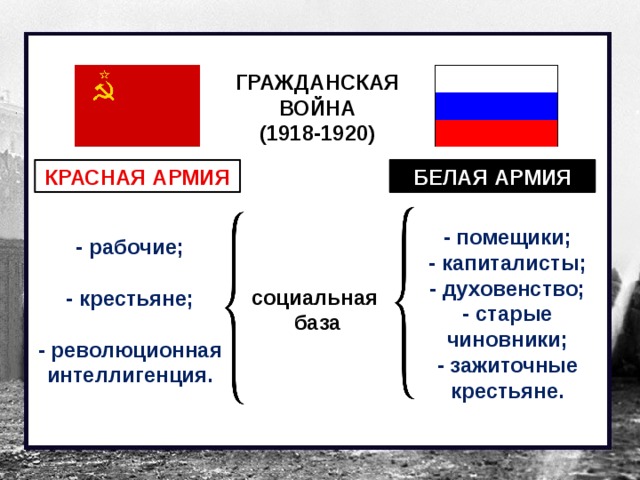 ГРАЖДАНСКАЯ ВОЙНА (1918-1920)

КРАСНАЯ АРМИЯ

БЕЛАЯ АРМИЯ

- рабочие;

- крестьяне;

- революционная интеллигенция.

социальная база

- помещики;
- капиталисты;
- духовенство;
- старые чиновники;
- зажиточные крестьяне.